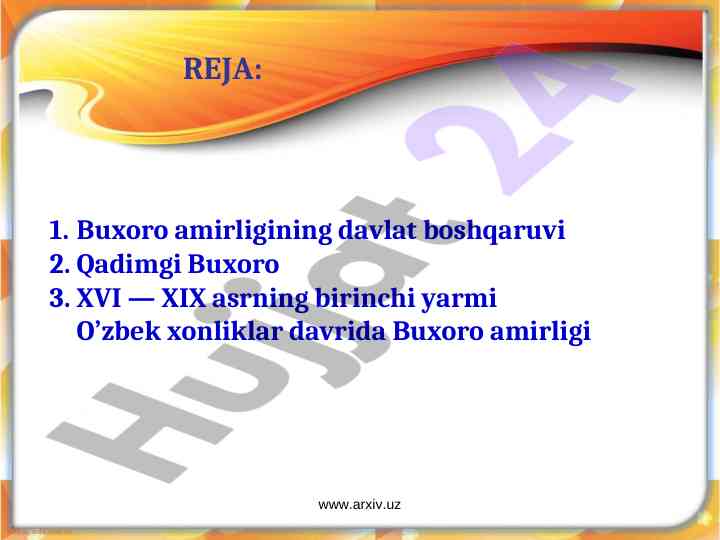 REJA:

1. Buxoro amirligining davlat boshqaruvi
2. Qadimgi Buxoro
3. XVI — XIX asrning birinchi yarmi O’zbek xonliklar davrida Buxoro amirligi

Hujjat 24

www.arxiv.uz